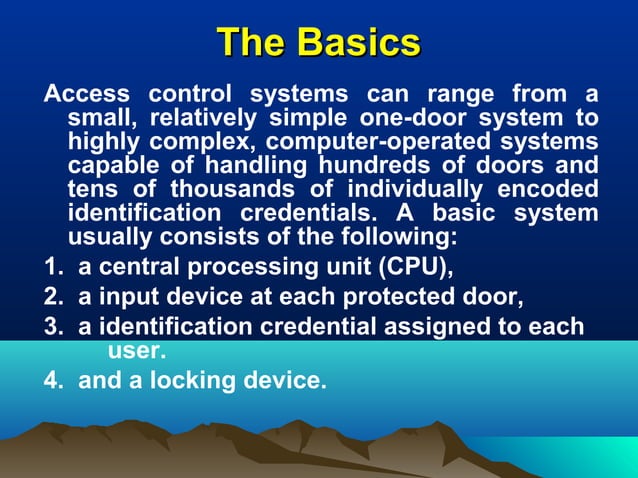 The Basics

Access control systems can range from a small, relatively simple one-door system to highly complex, computer-operated systems capable of handling hundreds of doors and tens of thousands of individually encoded identification credentials. A basic system usually consists of the following:

1. a central processing unit (CPU),
2. a input device at each protected door,
3. a identification credential assigned to each user.
4. and a locking device.